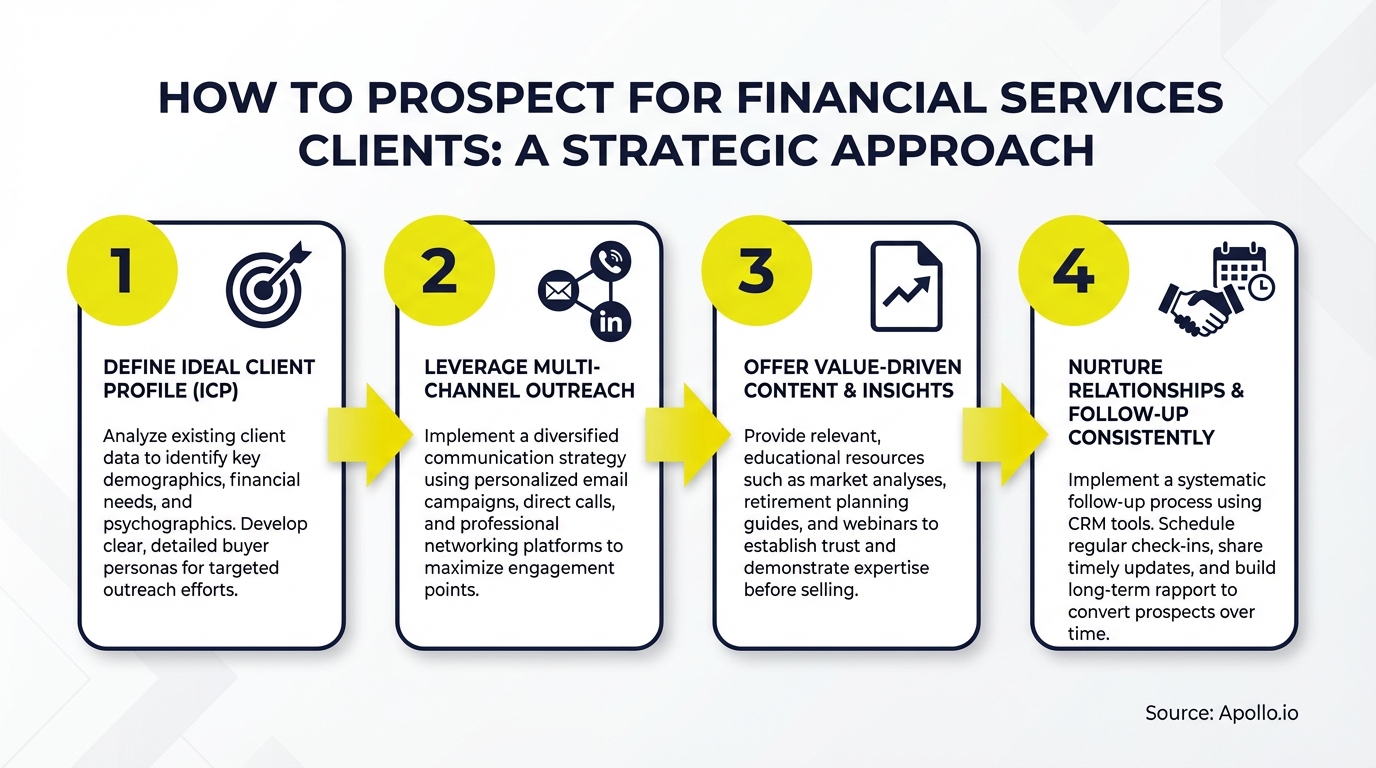 HOW TO PROSPECT FOR FINANCIAL SERVICES CLIENTS: A STRATEGIC APPROACH

1

DEFINE IDEAL CLIENT PROFILE (ICP)

Analyze existing client data to identify key demographics, financial needs, and psychographics. Develop clear, detailed buyer personas for targeted outreach efforts.

2

in

LEVERAGE MULTI-CHANNEL OUTREACH

Implement a diversified communication strategy using personalized email campaigns, direct calls, and professional networking platforms to maximize engagement points.

3

OFFER VALUE-DRIVEN CONTENT & INSIGHTS

Provide relevant, educational resources such as market analyses, retirement planning guides, and webinars to establish trust and demonstrate expertise before selling.

4

NURTURE RELATIONSHIPS & FOLLOW-UP CONSISTENTLY

Implement a systematic follow-up process using CRM tools. Schedule regular check-ins, share timely updates, and build long-term rapport to convert prospects over time.

Source: Apollo.io